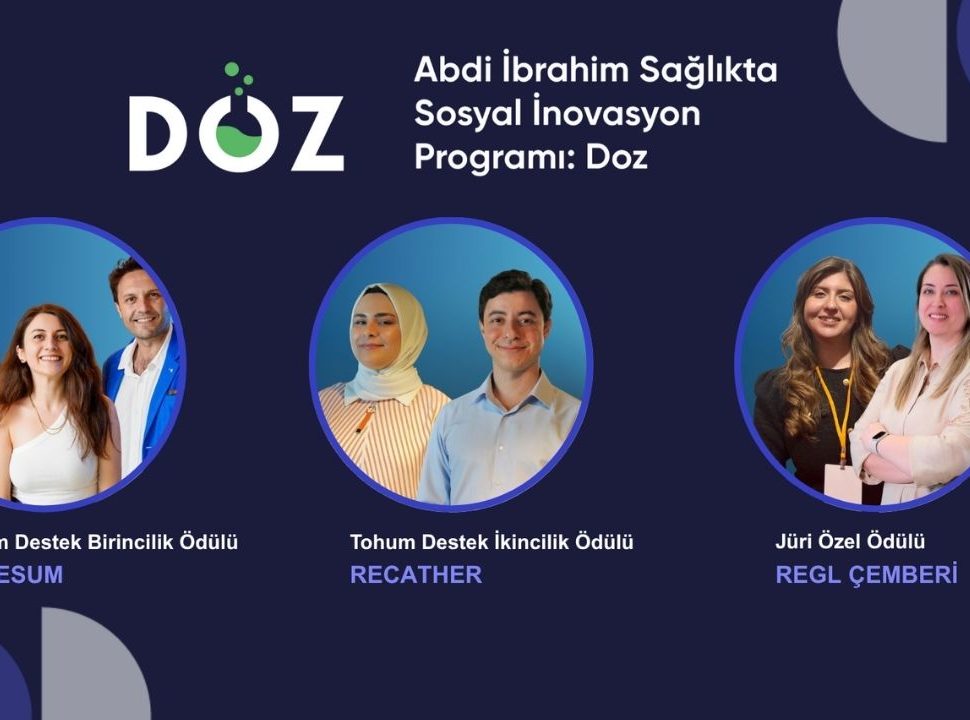 DOZ

Abdi İbrahim Sağlıkta Sosyal İnovasyon Programı: Doz

m Destek Birincilik Ödülü
ESUM

Tohum Destek İkincilik Ödülü
RECATHER

Jüri Özel Ödülü
REGL ÇEMBERİ